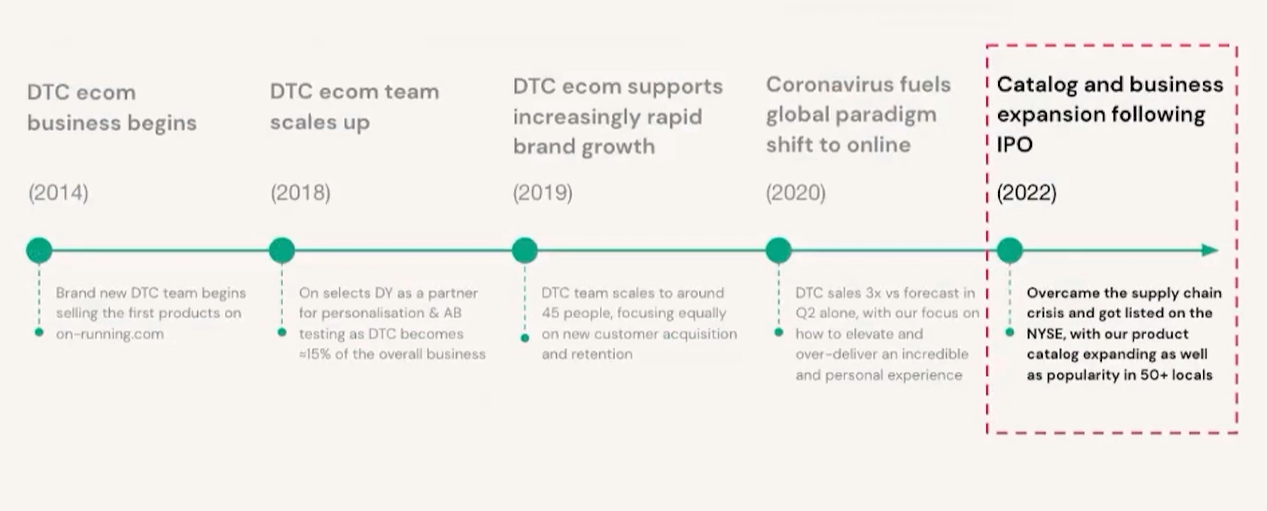 DTC ecom business begins

(2014)

Brand new DTC team begins selling the first products on on-running.com

DTC ecom team scales up

(2018)

On selects DY as a partner for personalisation & AB testing as DTC becomes ≈15% of the overall business

DTC ecom supports increasingly rapid brand growth

(2019)

DTC team scales to around 45 people, focusing equally on new customer acquisition and retention

Coronavirus fuels global paradigm shift to online

(2020)

DTC sales 3x vs forecast in Q2 alone, with our focus on how to elevate and over-deliver an incredible and personal experience

Catalog and business expansion following IPO

(2022)

Overcame the supply chain crisis and got listed on the NYSE, with our product catalog expanding as well as popularity in 50+ locals